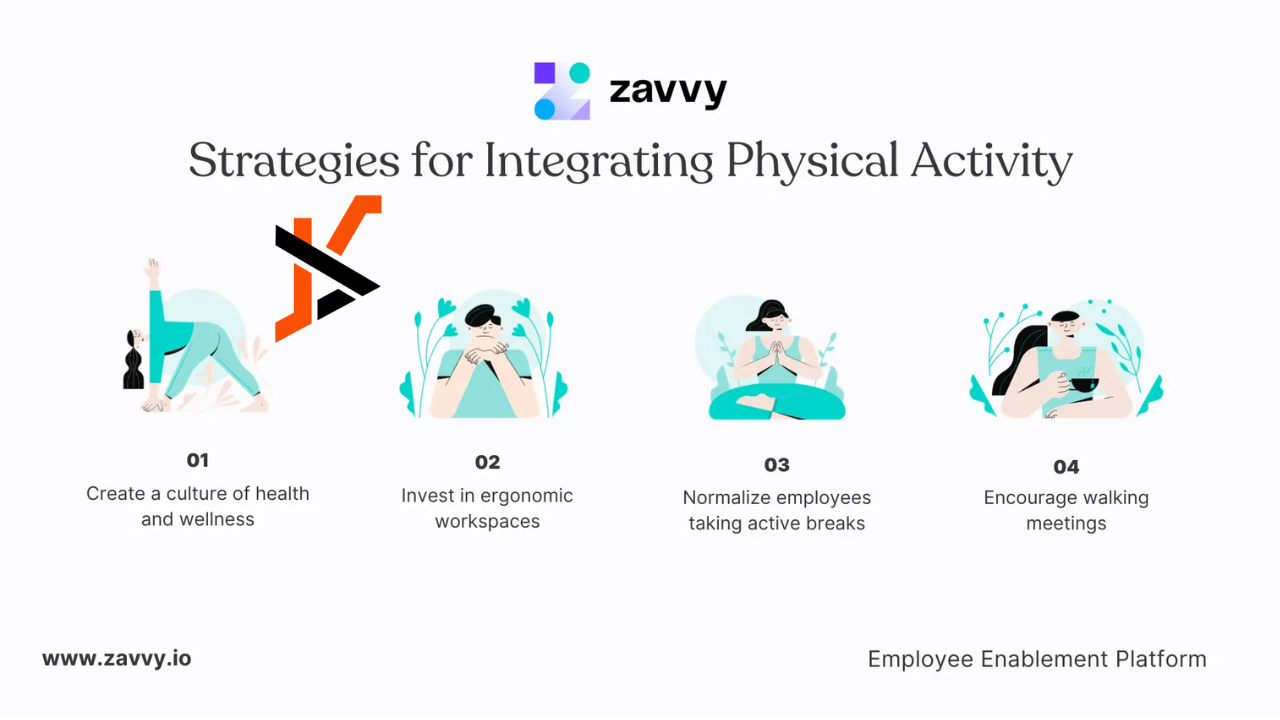 zavvy

Strategies for Integrating Physical Activity

01
Create a culture of health and wellness

02
Invest in ergonomic workspaces

03
Normalize employees taking active breaks

04
Encourage walking meetings

www.zavvy.io

Employee Enablement Platform